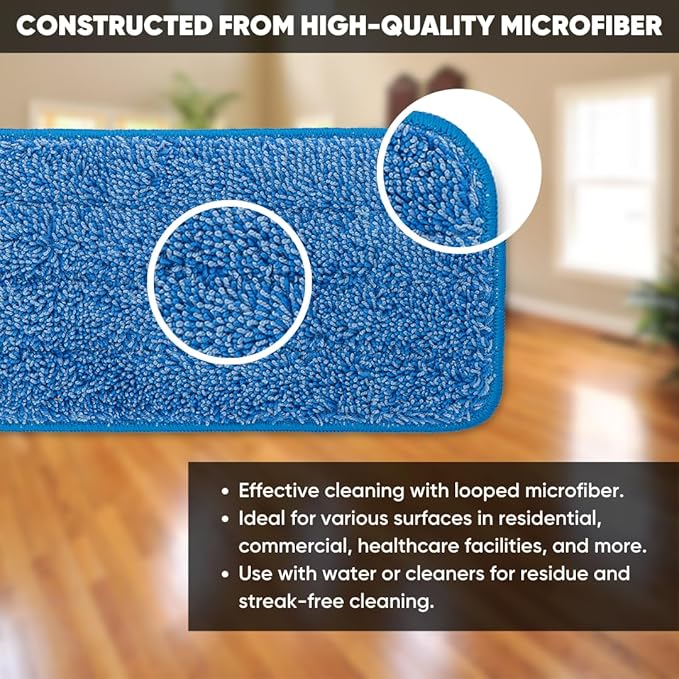 CONSTRUCTED FROM HIGH-QUALITY MICROFIBER

• Effective cleaning with looped microfiber.
• Ideal for various surfaces in residential, commercial, healthcare facilities, and more.
• Use with water or cleaners for residue and streak-free cleaning.